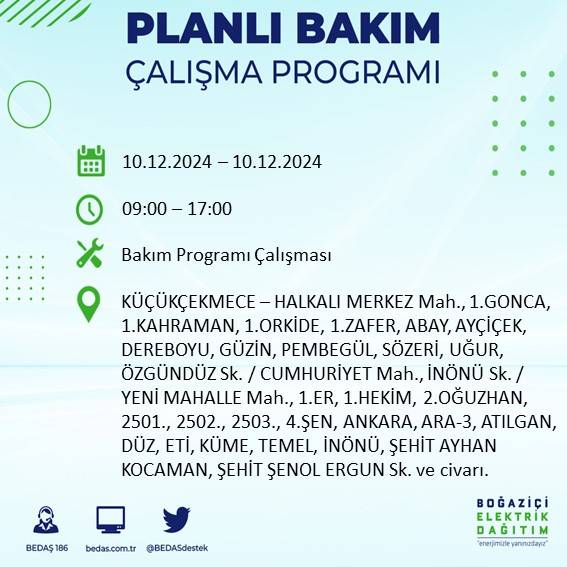 PLANLI BAKIM
ÇALIŞMA PROGRAMI

10.12.2024 – 10.12.2024

09:00 – 17:00

Bakım Programı Çalışması

KÜÇÜKÇEKMECE – HALKALI MERKEZ Mah., 1.GONCA, 1.KAHRAMAN, 1.ORKİDE, 1.ZAFER, ABAY, AYÇİÇEK, DEREBOYU, GÜZİN, PEMBEGÜL, SÖZERİ, UĞUR, ÖZGÜNDÜZ Sk. / CUMHURİYET Mah., İNÖNÜ Sk. / YENİ MAHALLE Mah., 1.ER, 1.HEKİM, 2.OĞUZHAN, 2501., 2502., 2503., 4.ŞEN, ANKARA, ARA-3, ATILGAN, DÜZ, ETİ, KÜME, TEMEL, İNÖNÜ, ŞEHİT AYHAN KOCAMAN, ŞEHİT ŞENOL ERGUN Sk. ve civarı.

BEDAŞ 186
bedas.com.tr
@BEDASdestek

BOĞAZİÇİ
ELEKTRİK
DAĞITIM
"enerjimizle yanınızdayız"